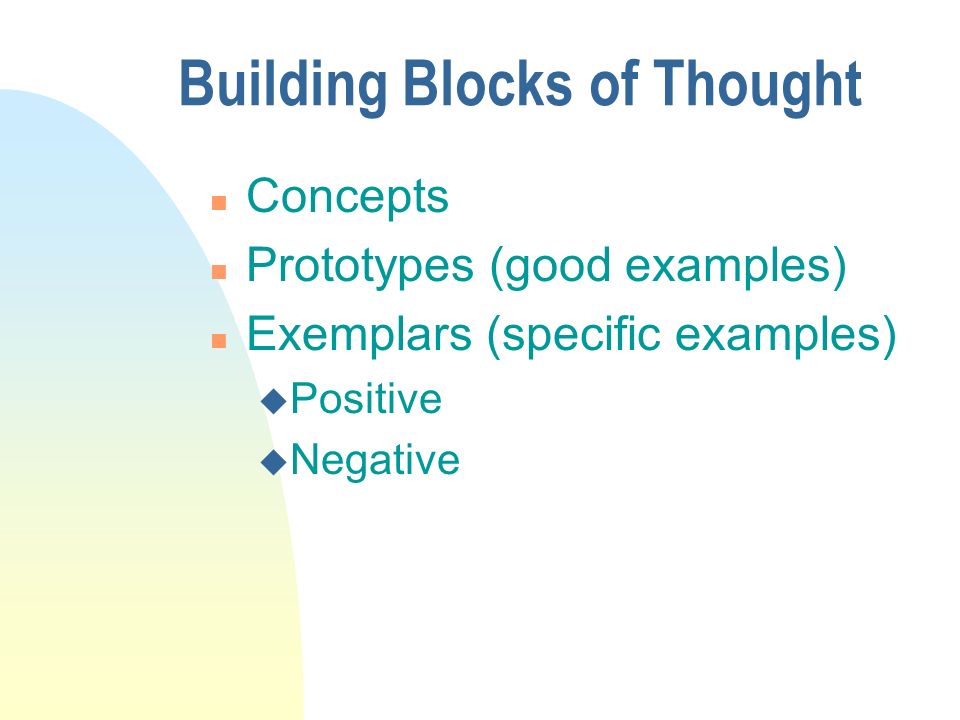 Building Blocks of Thought

- Concepts
- Prototypes (good examples)
- Exemplars (specific examples)
  - Positive
  - Negative